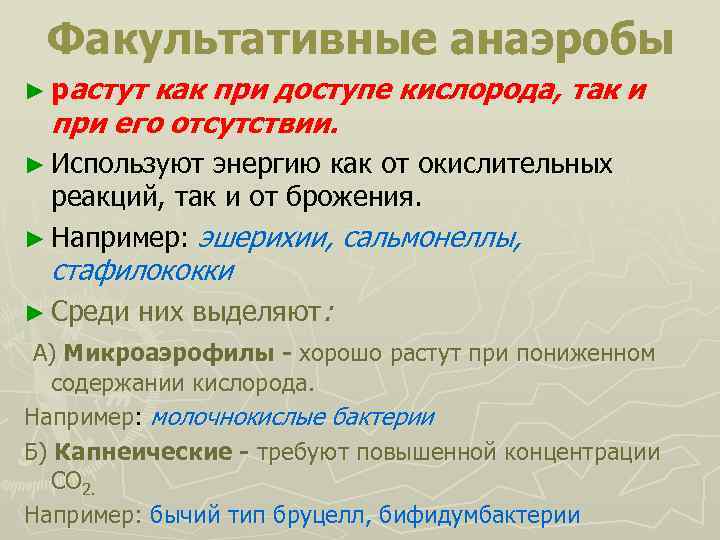 Факультативные анаэробы

► растут как при доступе кислорода, так и при его отсутствии.

► Используют энергию как от окислительных реакций, так и от брожения.

► Например: эшерихии, сальмонеллы, стафилококки

► Среди них выделяют:

А) Микроаэрофилы - хорошо растут при пониженном содержании кислорода.

Например: молочнокислые бактерии

Б) Капнеические - требуют повышенной концентрации $CO_2$.

Например: бычий тип бруцелл, бифидумбактерии